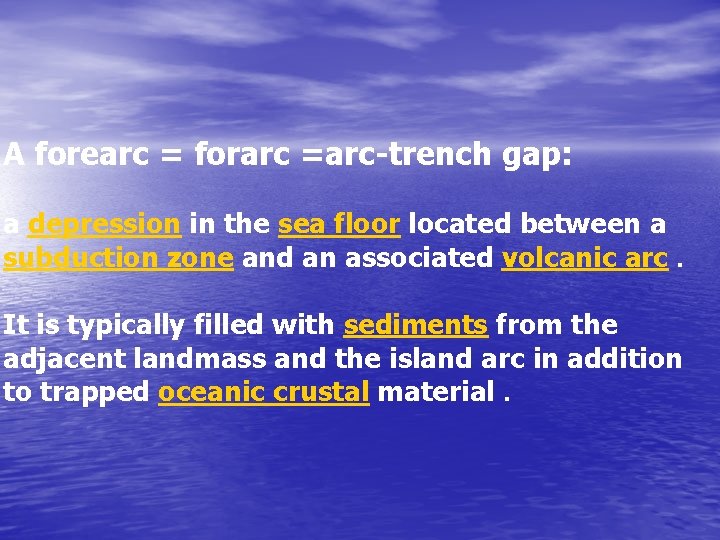 A forearc = forarc =arc-trench gap:

a depression in the sea floor located between a subduction zone and an associated volcanic arc .

It is typically filled with sediments from the adjacent landmass and the island arc in addition to trapped oceanic crustal material .